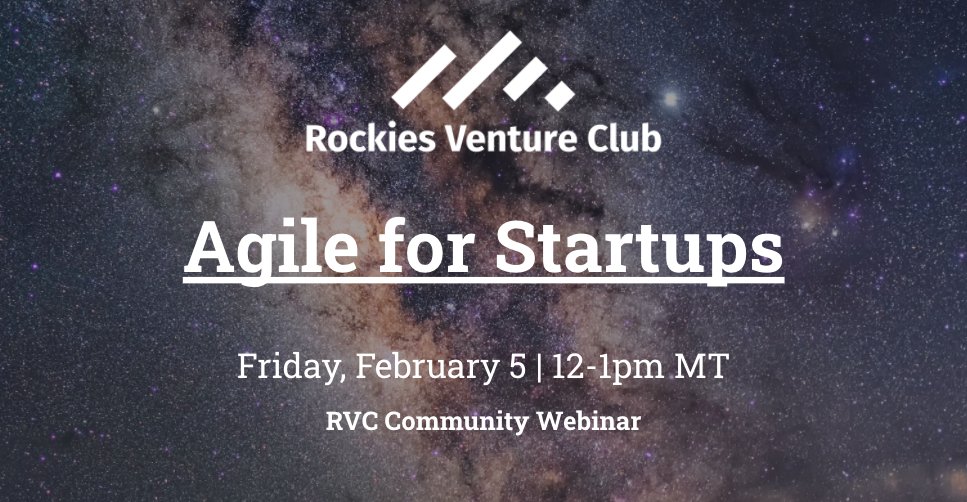 Rockies Venture Club

Agile for Startups

Friday, February 5 | 12-1pm MT

RVC Community Webinar